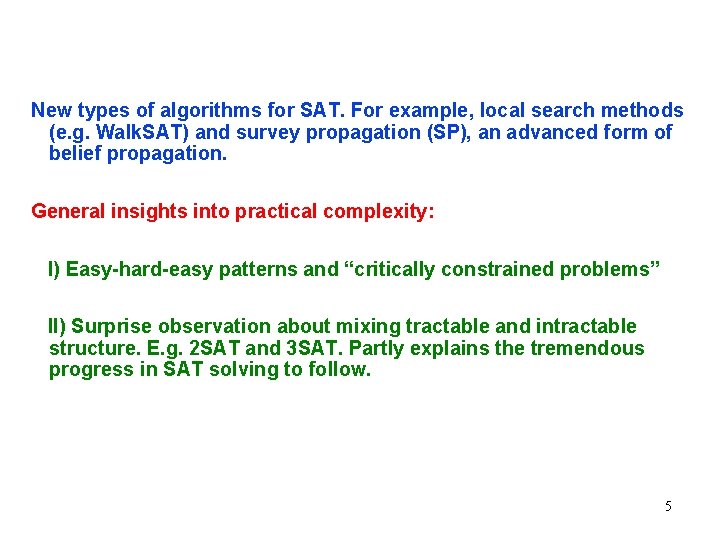 New types of algorithms for SAT. For example, local search methods (e.g. WalkSAT) and survey propagation (SP), an advanced form of belief propagation.

General insights into practical complexity:

I) Easy-hard-easy patterns and “critically constrained problems”

II) Surprise observation about mixing tractable and intractable structure. E.g. 2SAT and 3SAT. Partly explains the tremendous progress in SAT solving to follow.

5